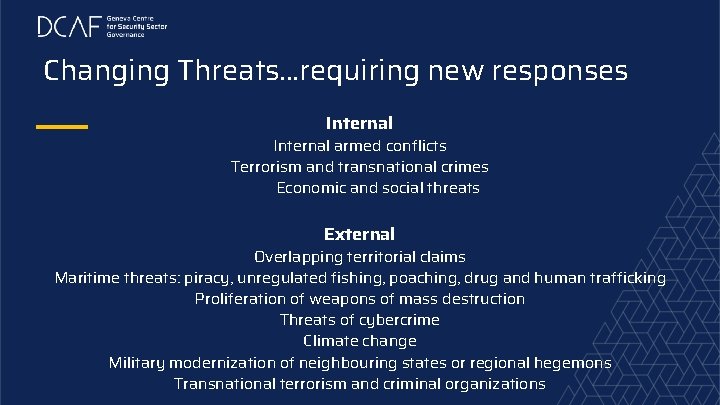 DCAF Geneva Centre for Security Sector Governance

Changing Threats…requiring new responses

Internal
Internal armed conflicts
Terrorism and transnational crimes
Economic and social threats

External
Overlapping territorial claims
Maritime threats: piracy, unregulated fishing, poaching, drug and human trafficking
Proliferation of weapons of mass destruction
Threats of cybercrime
Climate change
Military modernization of neighbouring states or regional hegemons
Transnational terrorism and criminal organizations